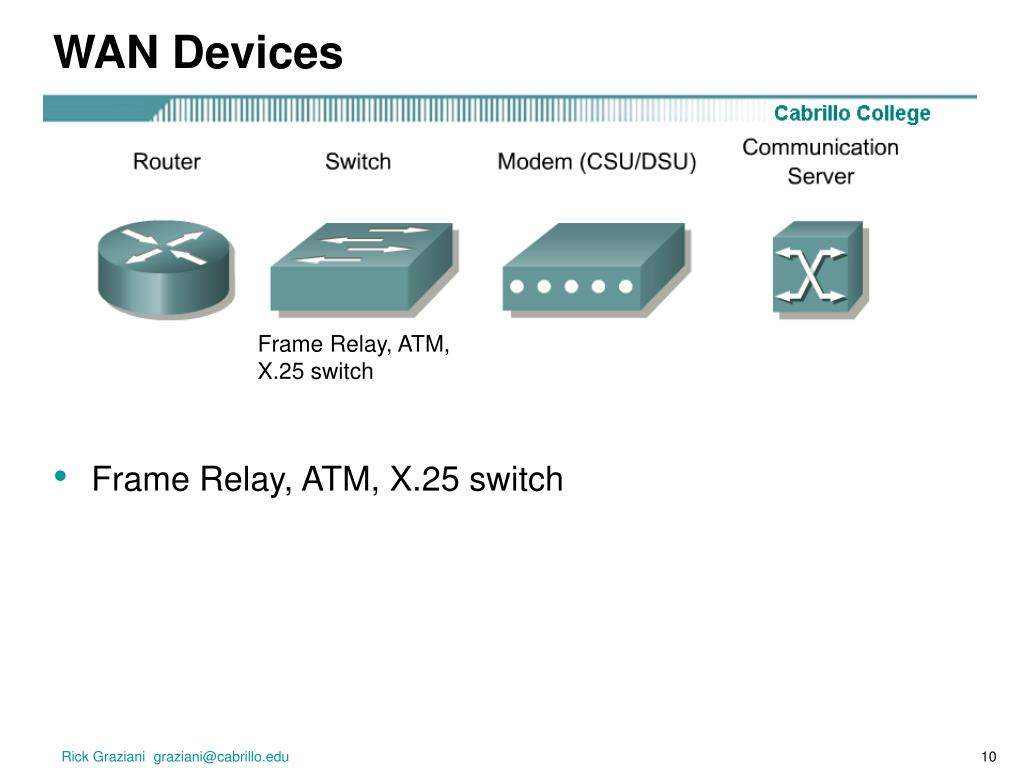 WAN Devices

Cabrillo College

Router

Switch

Modem (CSU/DSU)

Communication Server

Frame Relay, ATM, X.25 switch

• Frame Relay, ATM, X.25 switch

Rick Graziani graziani@cabrillo.edu

10